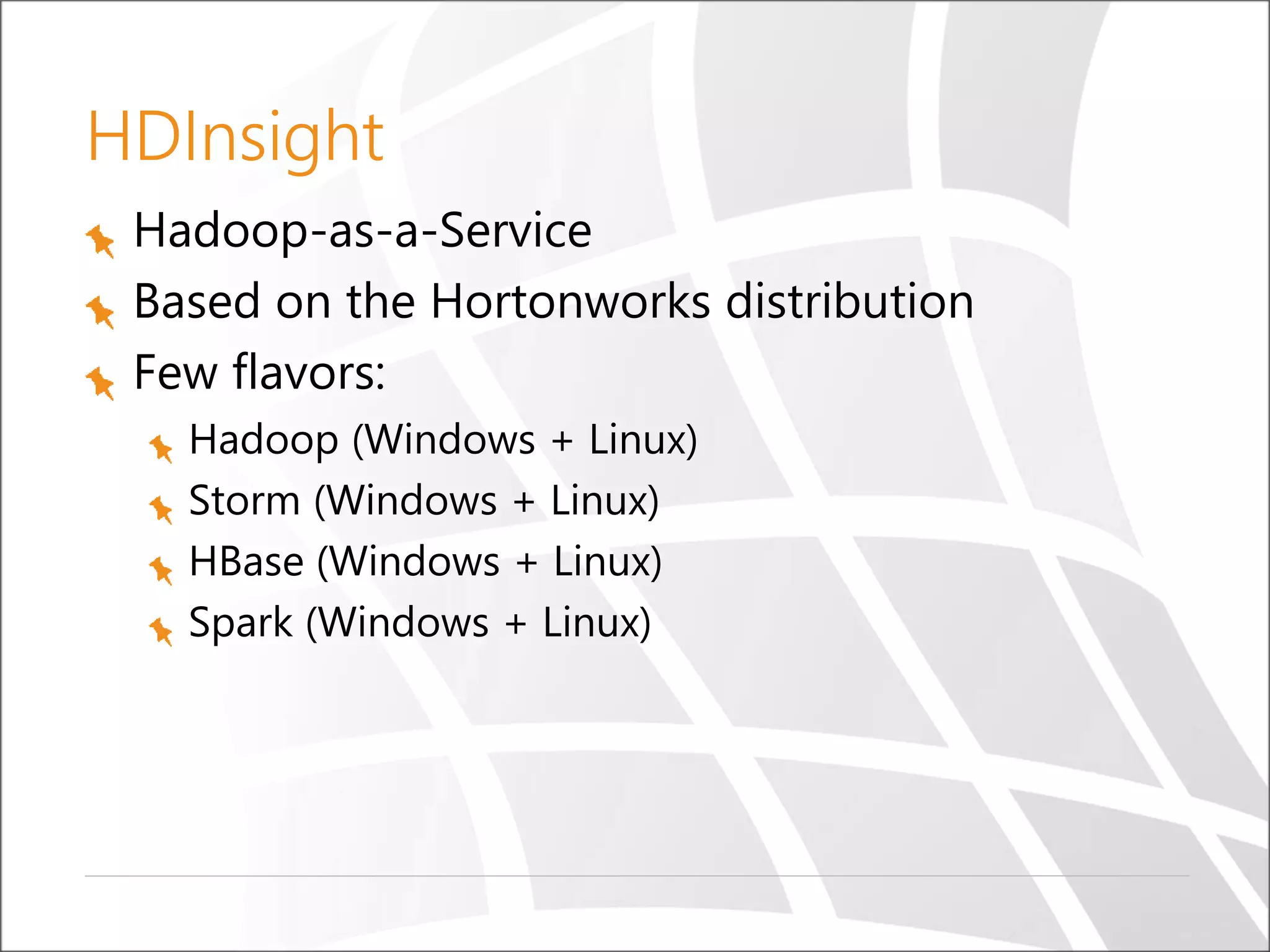 HDInsight

Hadoop-as-a-Service

Based on the Hortonworks distribution

Few flavors:

Hadoop (Windows + Linux)

Storm (Windows + Linux)

HBase (Windows + Linux)

Spark (Windows + Linux)